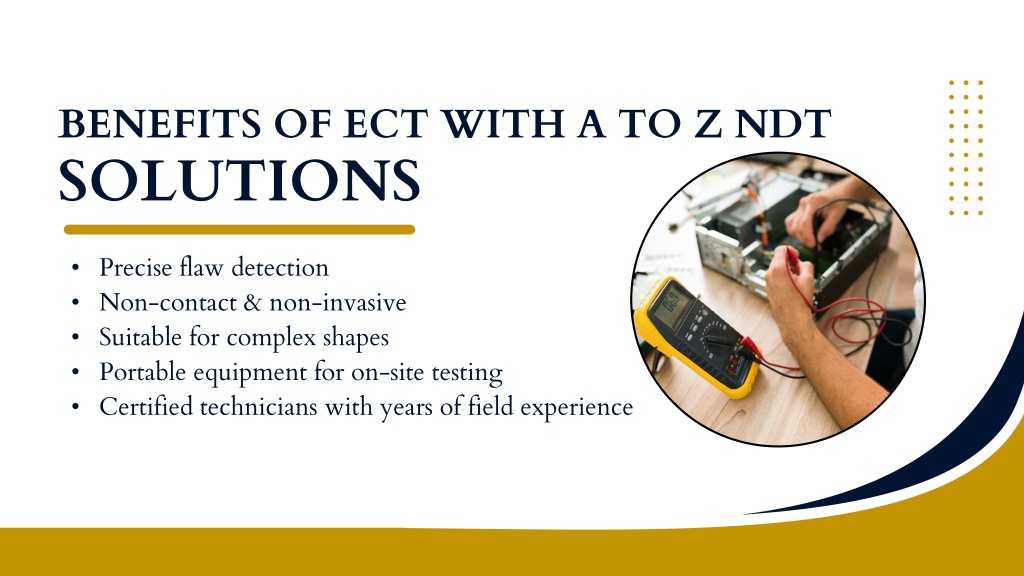 BENEFITS OF ECT WITH A TO Z NDT SOLUTIONS

• Precise flaw detection
• Non-contact & non-invasive
• Suitable for complex shapes
• Portable equipment for on-site testing
• Certified technicians with years of field experience